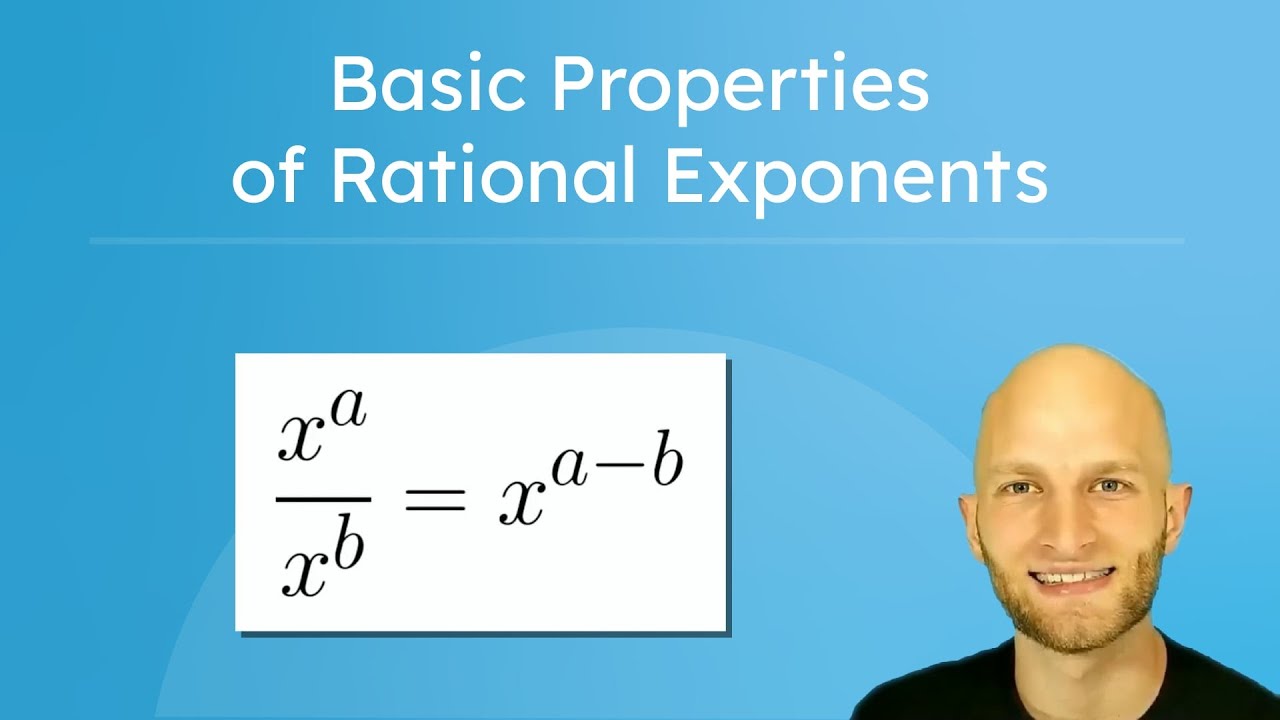 Basic Properties of Rational Exponents

$\frac{x^a}{x^b} = x^{a-b}$